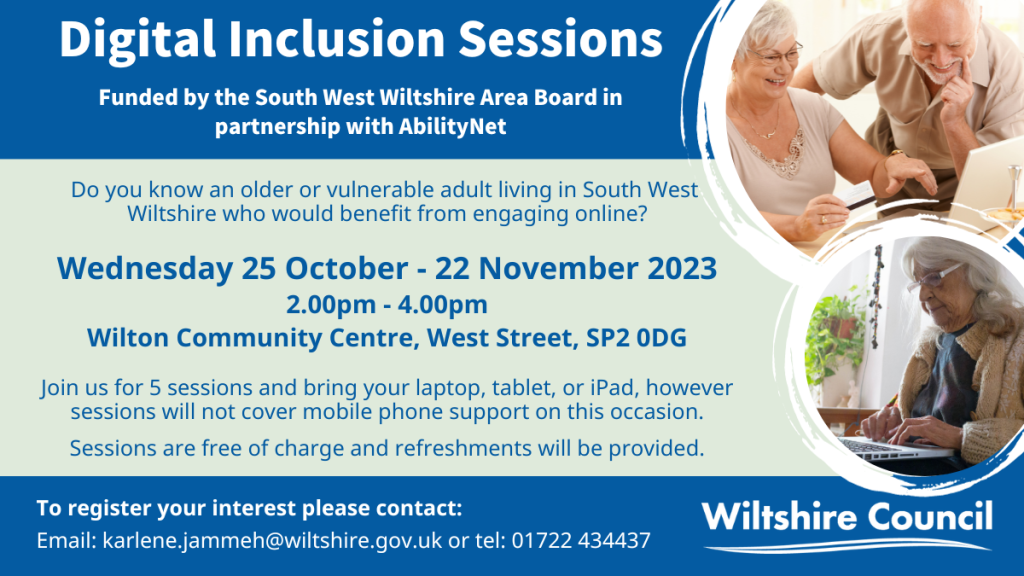 Digital Inclusion Sessions

Funded by the South West Wiltshire Area Board in partnership with AbilityNet

Do you know an older or vulnerable adult living in South West Wiltshire who would benefit from engaging online?

Wednesday 25 October - 22 November 2023

2.00pm - 4.00pm

Wilton Community Centre, West Street, SP2 0DG

Join us for 5 sessions and bring your laptop, tablet, or iPad, however sessions will not cover mobile phone support on this occasion.

Sessions are free of charge and refreshments will be provided.

To register your interest please contact:

Email: karlene.jammeh@wiltshire.gov.uk or tel: 01722 434437

Wiltshire Council